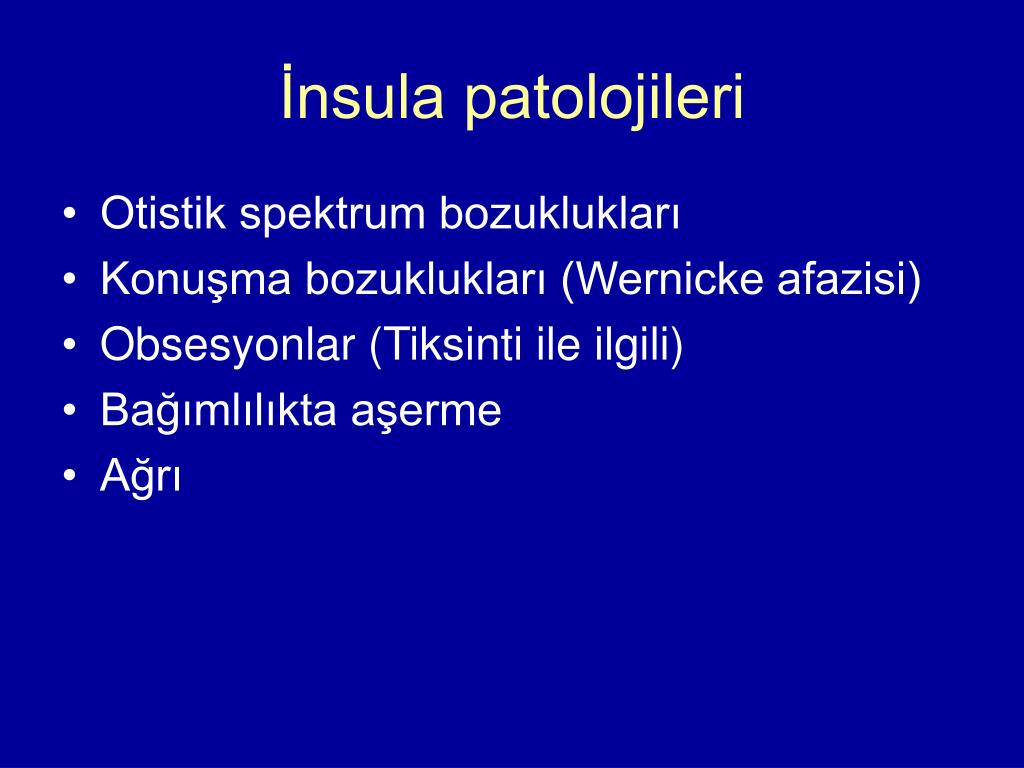 İnsula patolojileri

• Otistik spektrum bozuklukları
• Konuşma bozuklukları (Wernicke afazisi)
• Obsesyonlar (Tiksinti ile ilgili)
• Bağımlılıkta aşerme
• Ağrı